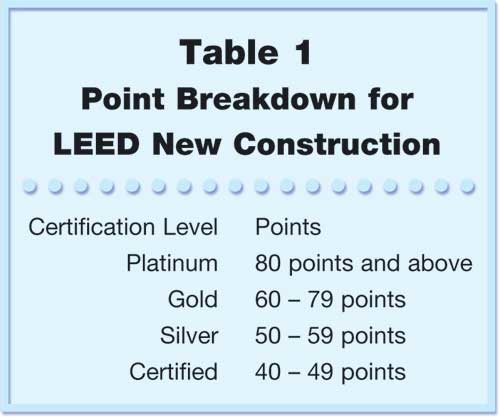 Table 1
Point Breakdown for LEED New Construction

| Certification Level | Points |
|---|---|
| Platinum | 80 points and above |
| Gold | 60 – 79 points |
| Silver | 50 – 59 points |
| Certified | 40 – 49 points |